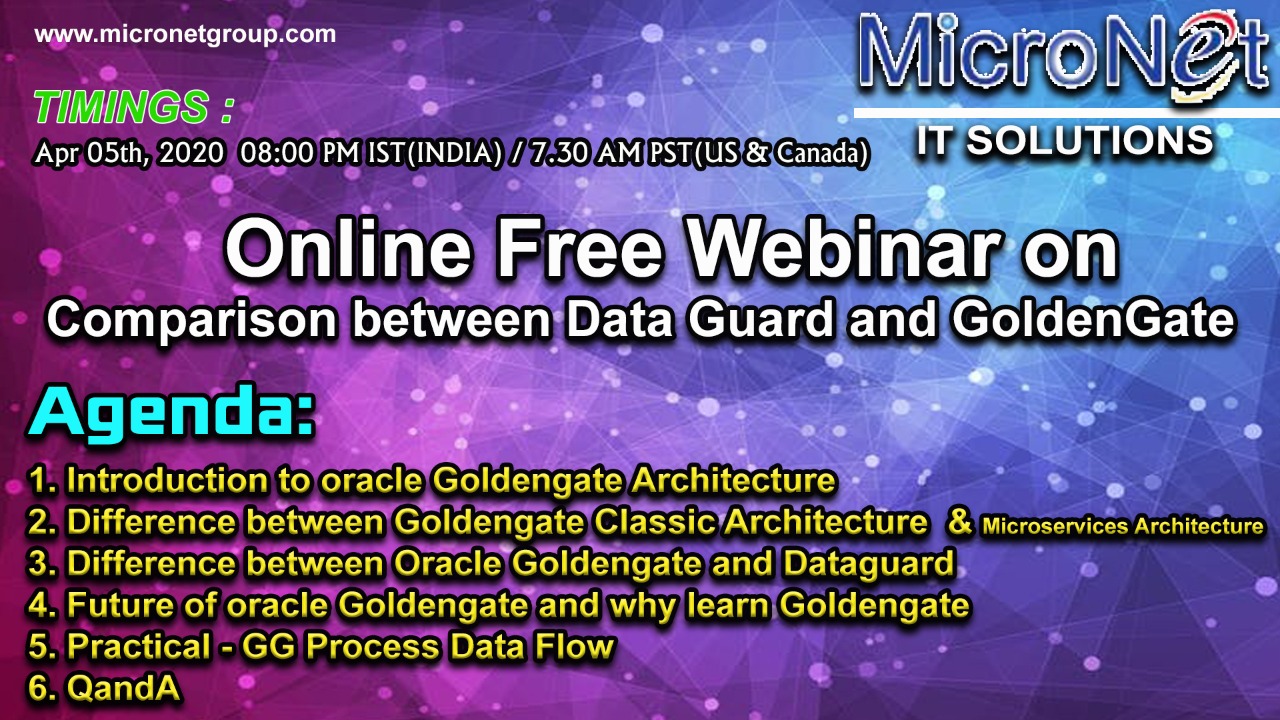 www.micronetgroup.com

MicroNet
IT SOLUTIONS

TIMINGS :
Apr 05th, 2020 08:00 PM IST(INDIA) / 7.30 AM PST(US & Canada)

Online Free Webinar on
Comparison between Data Guard and GoldenGate

Agenda:
1. Introduction to oracle Goldengate Architecture
2. Difference between Goldengate Classic Architecture & Microservices Architecture
3. Difference between Oracle Goldengate and Dataguard
4. Future of oracle Goldengate and why learn Goldengate
5. Practical - GG Process Data Flow
6. QandA